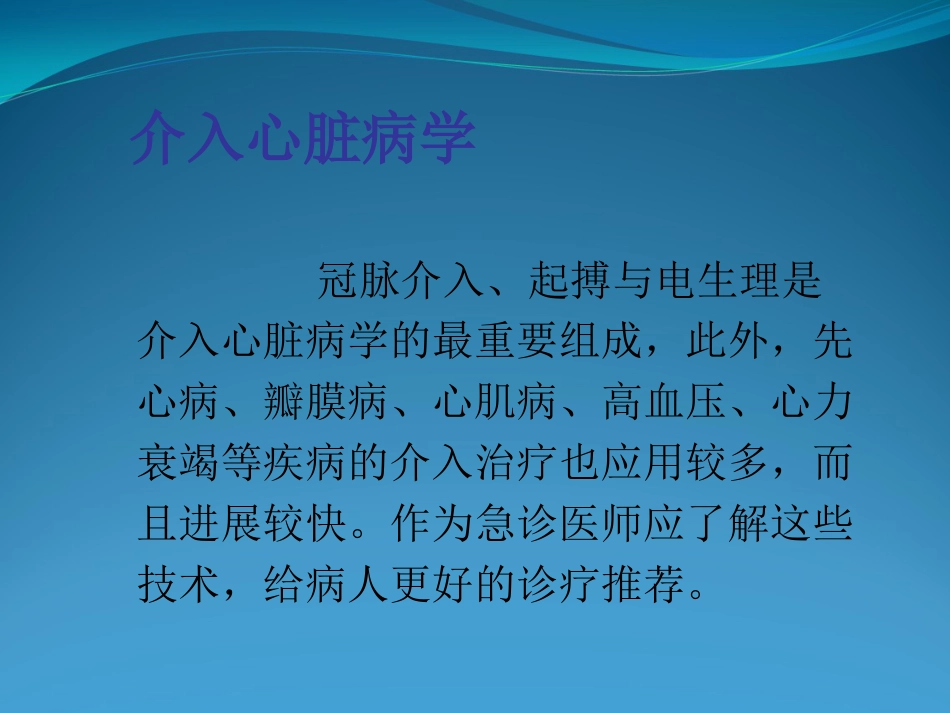 介入心脏病学

冠脉介入、起搏与电生理是介入心脏病学的最重要组成，此外，先心病、瓣膜病、心肌病、高血压、心力衰竭等疾病的介入治疗也应用较多，而且进展较快。作为急诊医师应了解这些技术，给病人更好的诊疗推荐。